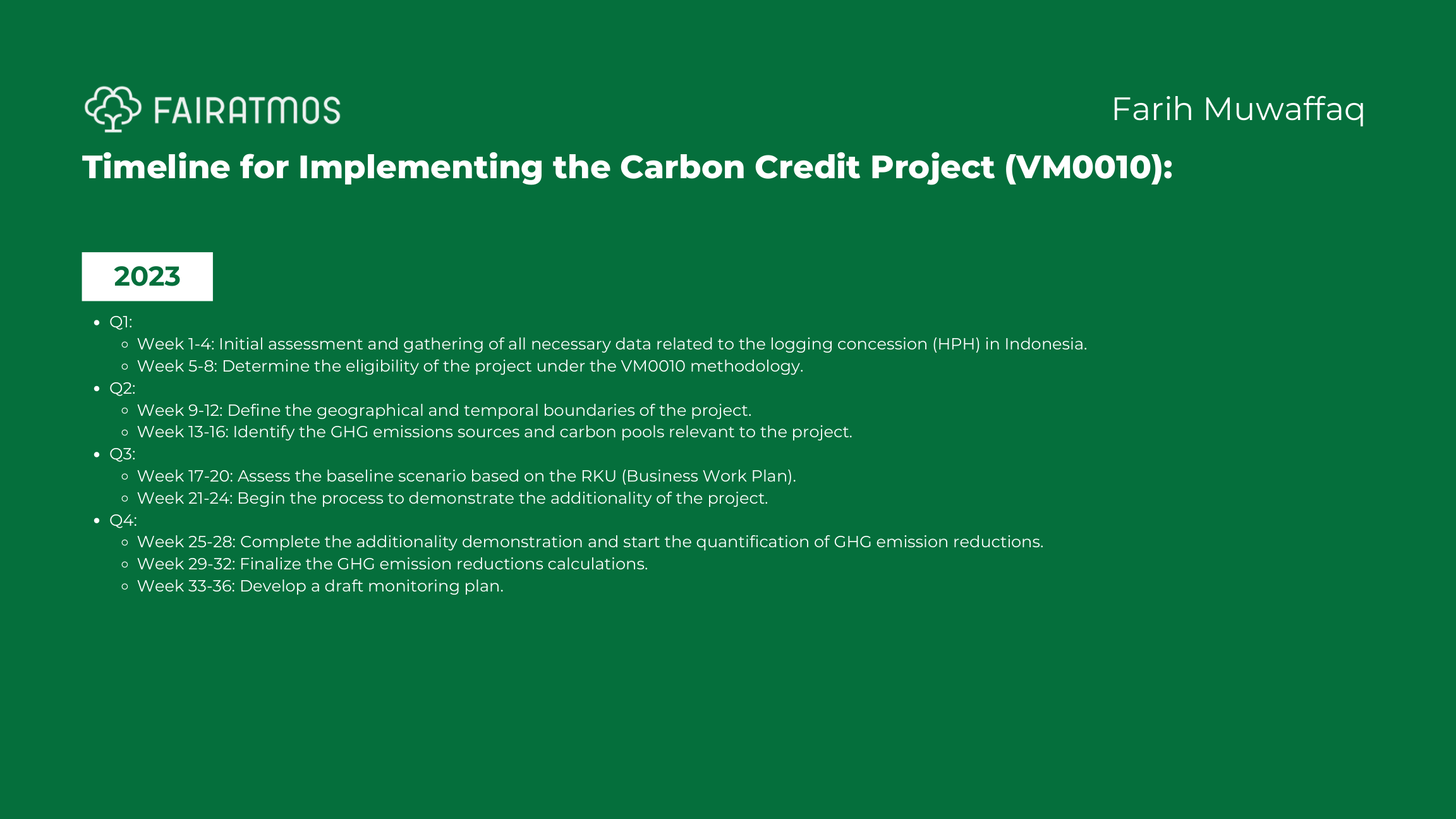 FAIRATMOS

Farih Muwaffaq

Timeline for Implementing the Carbon Credit Project (VM0010):

2023

- Q1:
  - Week 1-4: Initial assessment and gathering of all necessary data related to the logging concession (HPH) in Indonesia.
  - Week 5-8: Determine the eligibility of the project under the VM0010 methodology.
- Q2:
  - Week 9-12: Define the geographical and temporal boundaries of the project.
  - Week 13-16: Identify the GHG emissions sources and carbon pools relevant to the project.
- Q3:
  - Week 17-20: Assess the baseline scenario based on the RKU (Business Work Plan).
  - Week 21-24: Begin the process to demonstrate the additionality of the project.
- Q4:
  - Week 25-28: Complete the additionality demonstration and start the quantification of GHG emission reductions.
  - Week 29-32: Finalize the GHG emission reductions calculations.
  - Week 33-36: Develop a draft monitoring plan.